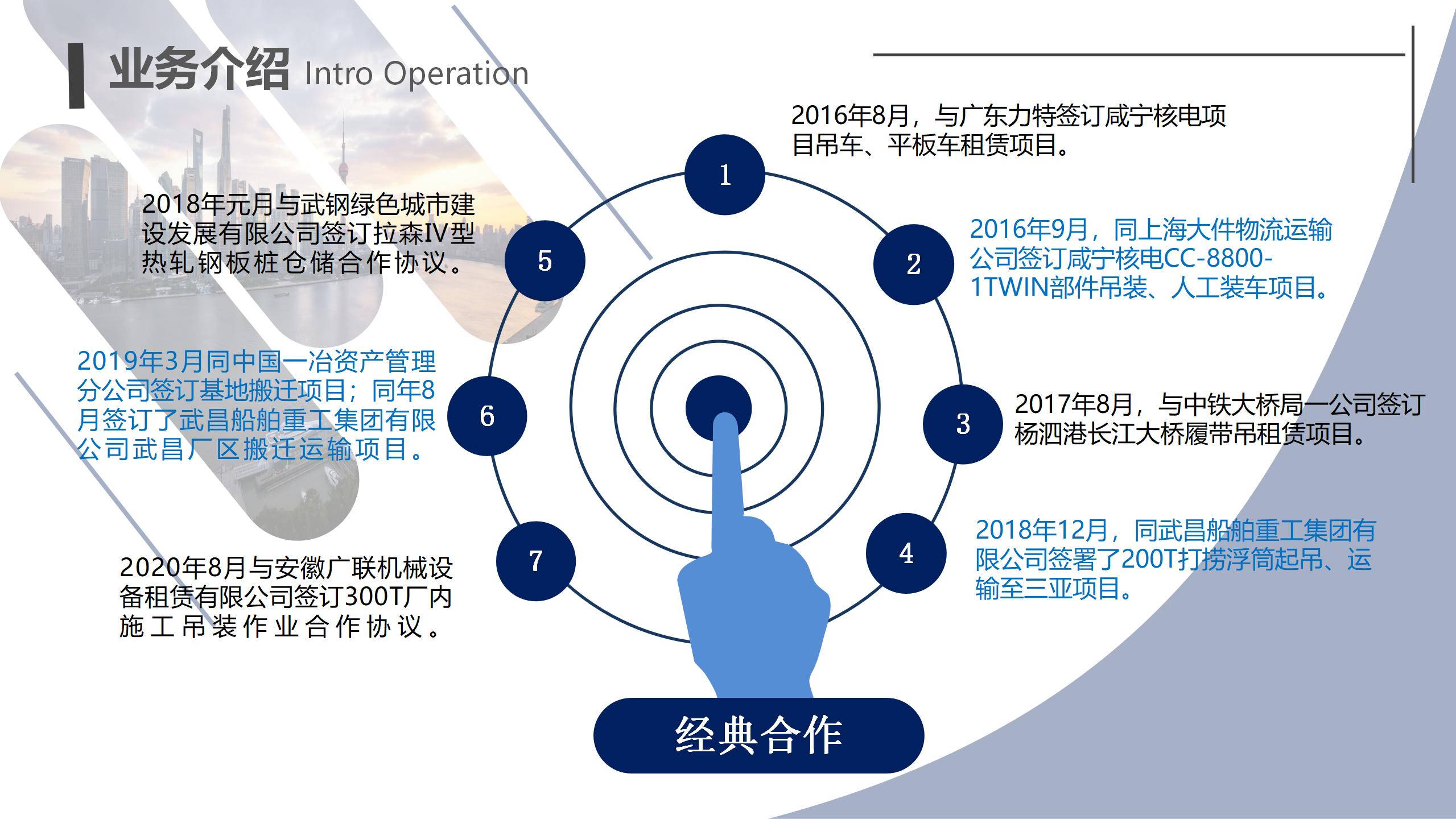 业务介绍 Intro Operation

1

2016年8月，与广东力特签订咸宁核电项目吊车、平板车租赁项目。

2

2016年9月，同上海大件物流运输公司签订咸宁核电CC-8800-1TWIN部件吊装、人工装车项目。

3

2017年8月，与中铁大桥局一公司签订杨泗港长江大桥履带吊租赁项目。

4

2018年12月，同武昌船舶重工集团有限公司签署了200T打捞浮筒起吊、运输至三亚项目。

5

2018年元月与武钢绿色城市建设发展有限公司签订拉森IV型热轧钢板桩仓储合作协议。

6

2019年3月同中国一冶资产管理分公司签订基地搬迁项目；同年8月签订了武昌船舶重工集团有限公司武昌厂区搬迁运输项目。

7

2020年8月与安徽广联机械设备租赁有限公司签订300T厂内施工吊装作业合作协议。

经典合作